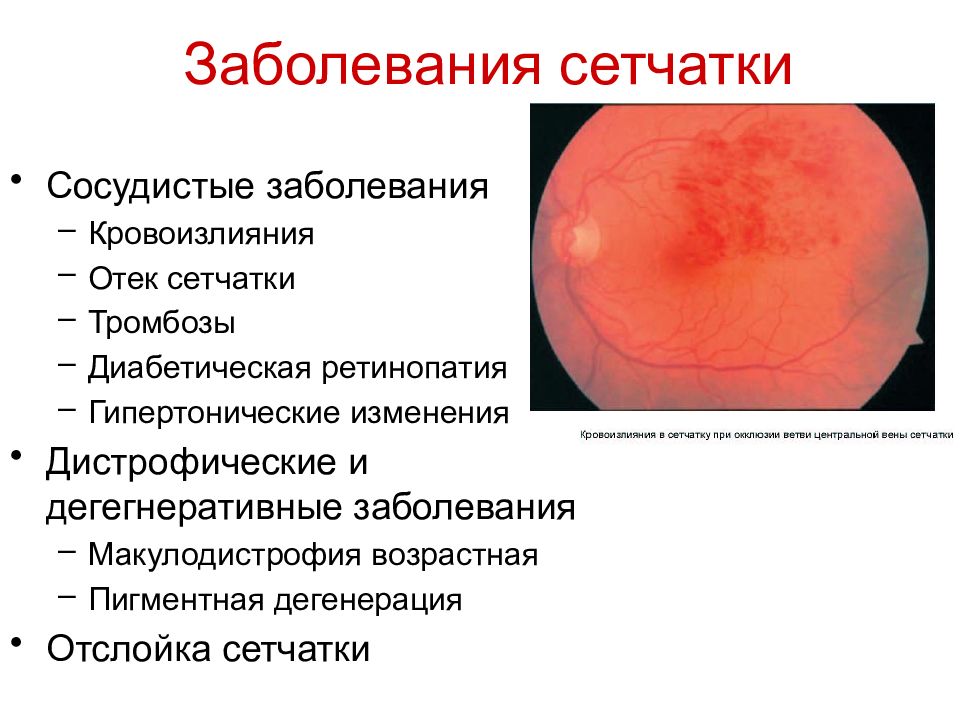 Заболевания сетчатки

• Сосудистые заболевания
 – Кровоизлияния
 – Отек сетчатки
 – Тромбозы
 – Диабетическая ретинопатия
 – Гипертонические изменения
• Дистрофические и дегегнеративные заболевания
 – Макулодистрофия возрастная
 – Пигментная дегенерация
• Отслойка сетчатки

Кровоизлияния в сетчатку при окклюзии ветви центральной вены сетчатки